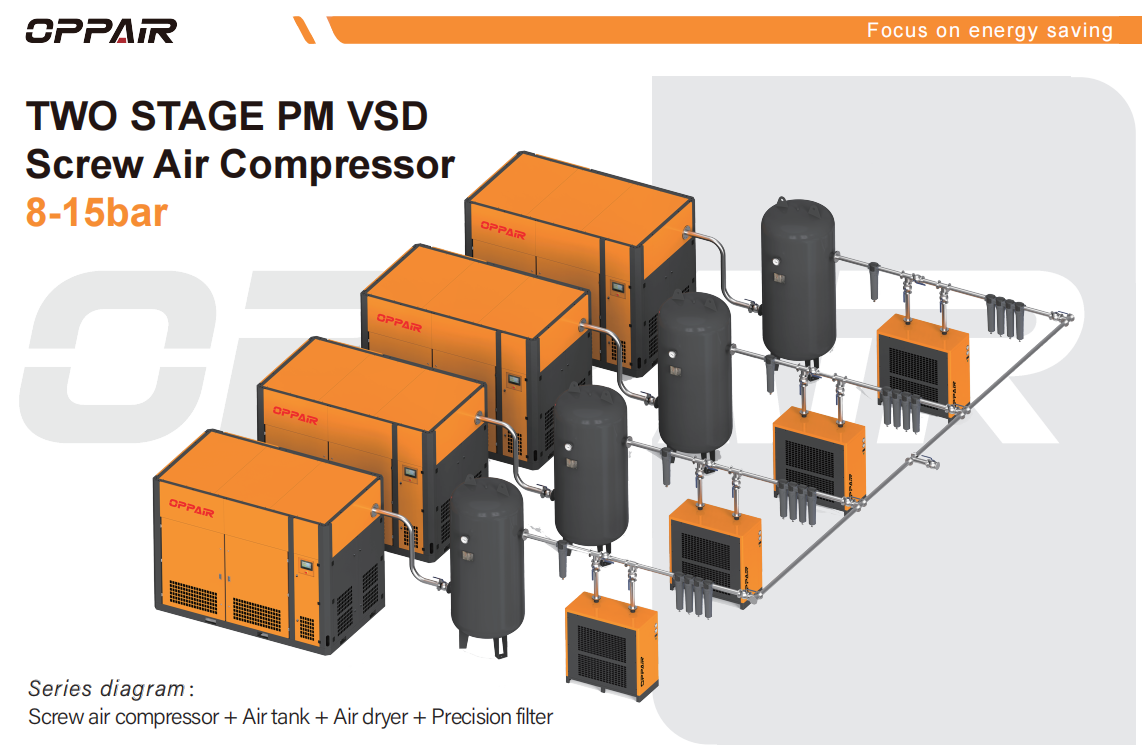 OPPAIR

Focus on energy saving

TWO STAGE PM VSD
Screw Air Compressor
8-15bar

OPPAIR
OPPAIR
OPPAIR
OPPAIR

Series diagram:
Screw air compressor + Air tank + Air dryer + Precision filter